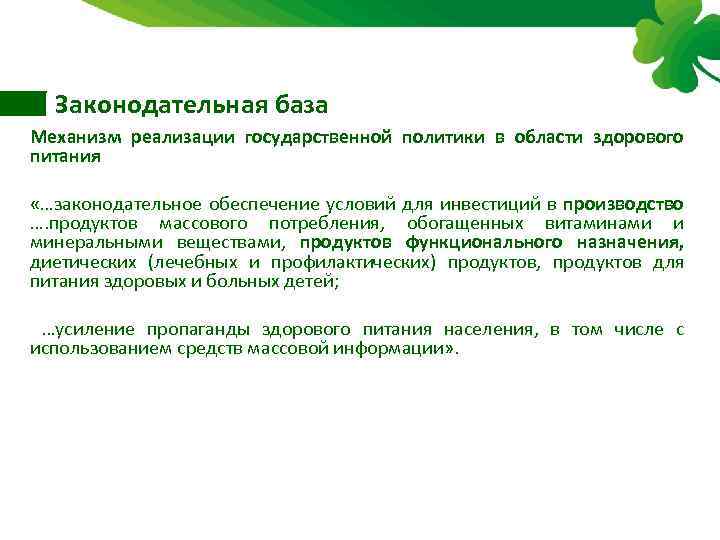 Законодательная база

Механизм реализации государственной политики в области здорового питания

«…законодательное обеспечение условий для инвестиций в производство ….продуктов массового потребления, обогащенных витаминами и минеральными веществами, продуктов функционального назначения, диетических (лечебных и профилактических) продуктов, продуктов для питания здоровых и больных детей;

…усиление пропаганды здорового питания населения, в том числе с использованием средств массовой информации».